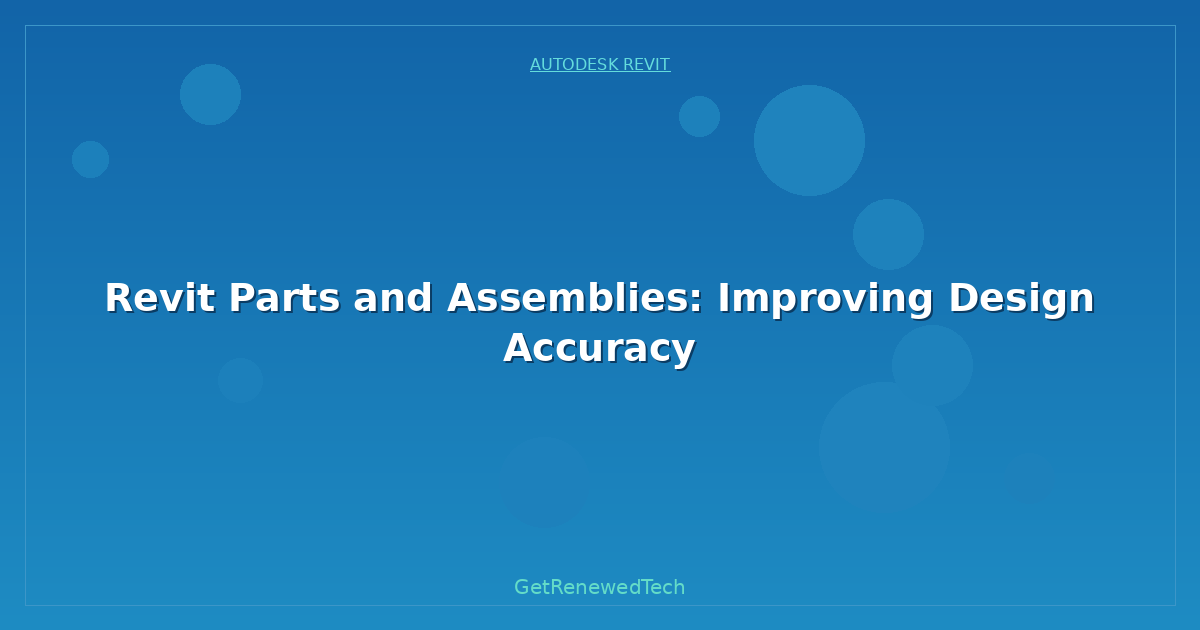 AUTODESK REVIT

Revit Parts and Assemblies: Improving Design Accuracy

GetRenewedTech